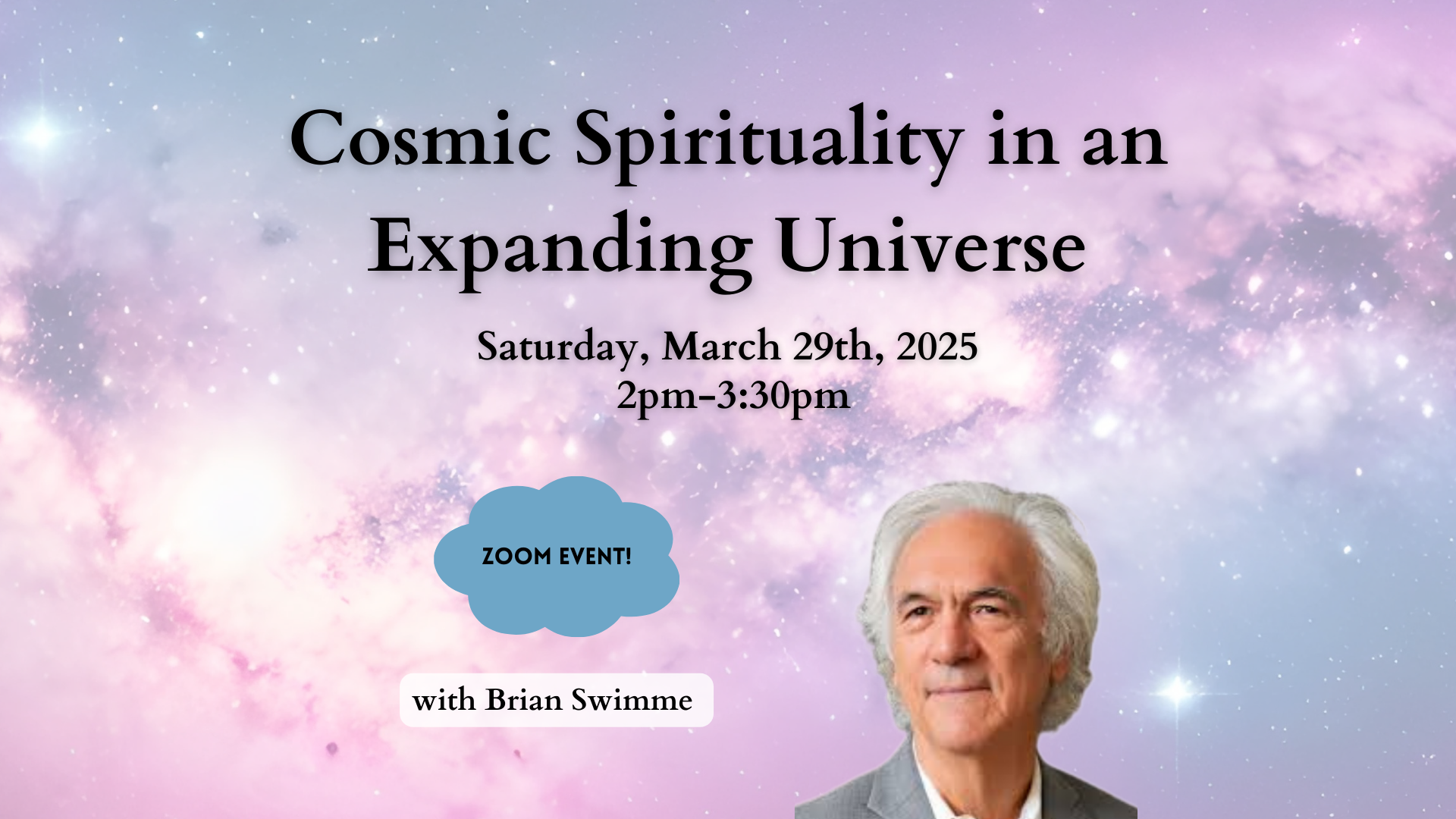 Cosmic Spirituality in an Expanding Universe

Saturday, March 29th, 2025
2pm-3:30pm

ZOOM EVENT!

with Brian Swimme